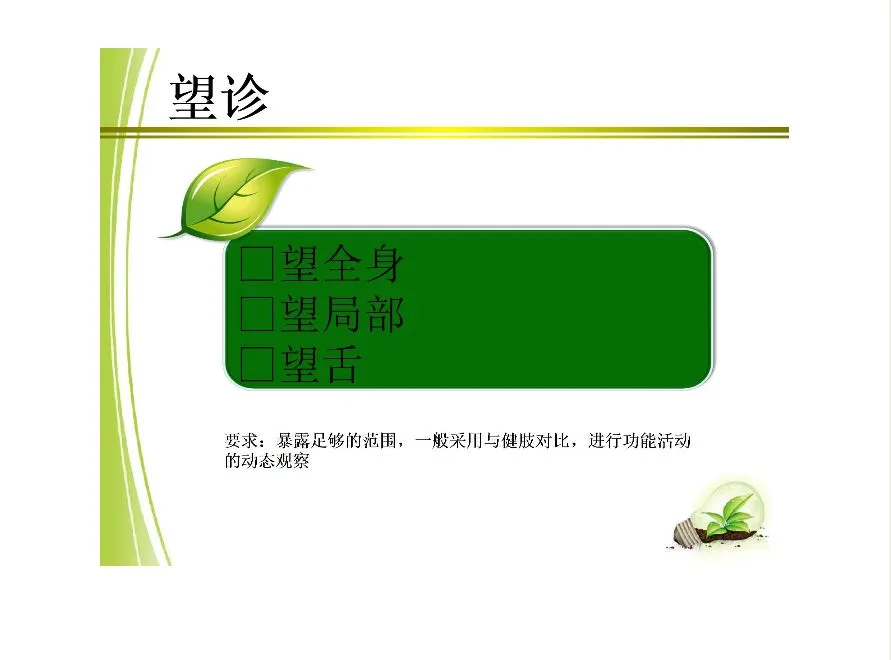 望诊

□望全身
□望局部
□望舌

要求：暴露足够的范围，一般采用与健肢对比，进行功能活动的动态观察